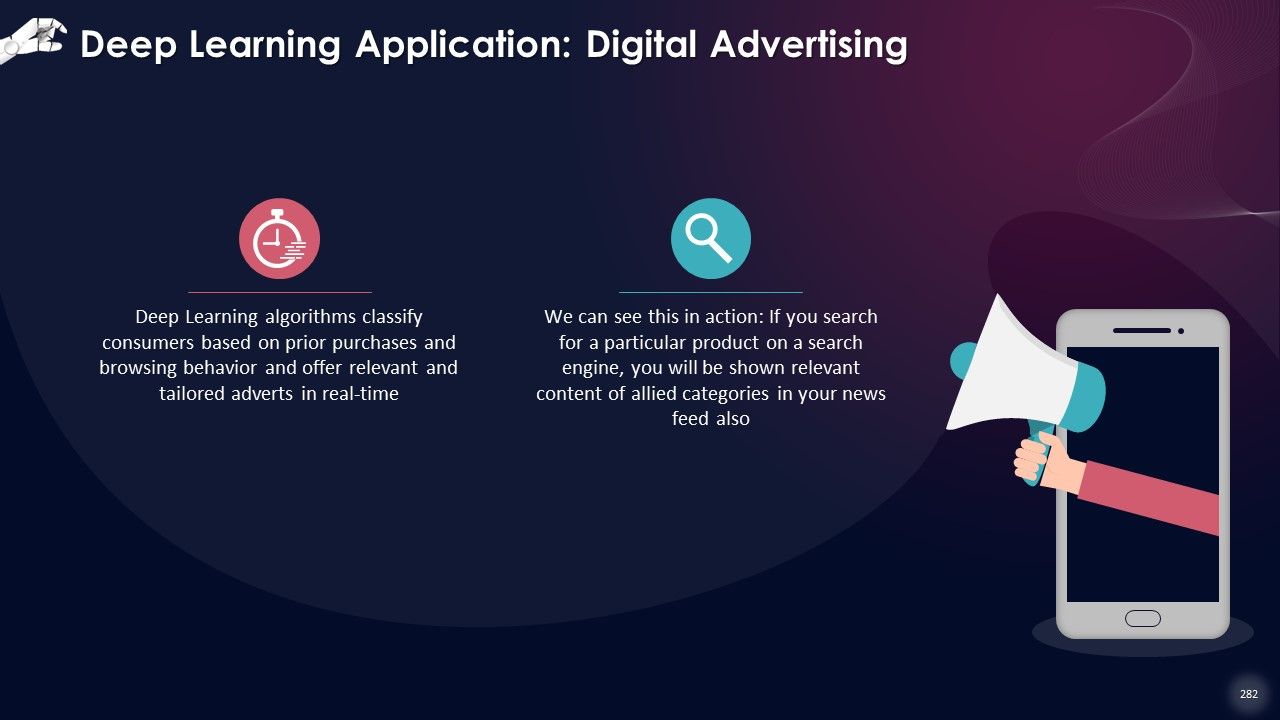 Deep Learning Application: Digital Advertising

Deep Learning algorithms classify consumers based on prior purchases and browsing behavior and offer relevant and tailored adverts in real-time

We can see this in action: If you search for a particular product on a search engine, you will be shown relevant content of allied categories in your news feed also

282